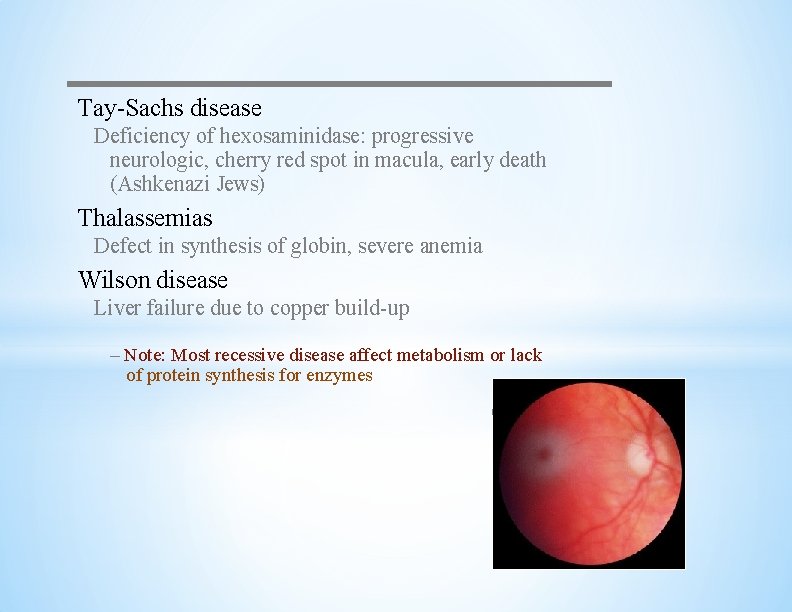 Tay-Sachs disease

Deficiency of hexosaminidase: progressive neurologic, cherry red spot in macula, early death (Ashkenazi Jews)

Thalassemias

Defect in synthesis of globin, severe anemia

Wilson disease

Liver failure due to copper build-up

– Note: Most recessive disease affect metabolism or lack of protein synthesis for enzymes